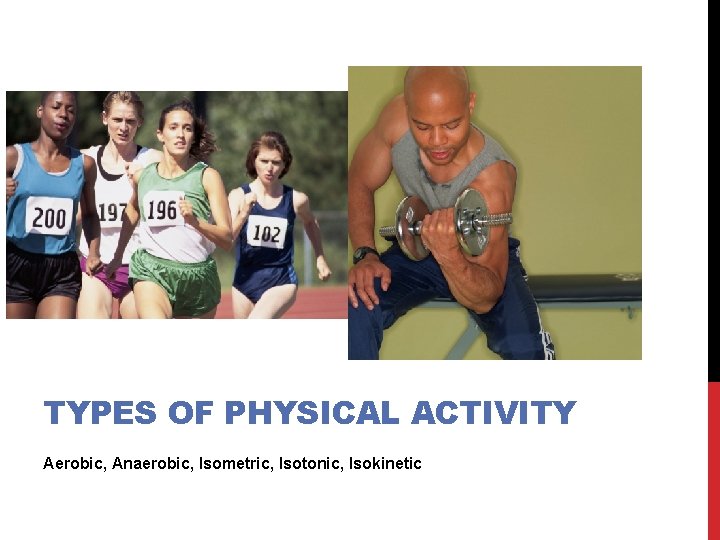 200

197

196

102

TYPES OF PHYSICAL ACTIVITY

Aerobic, Anaerobic, Isometric, Isotonic, Isokinetic